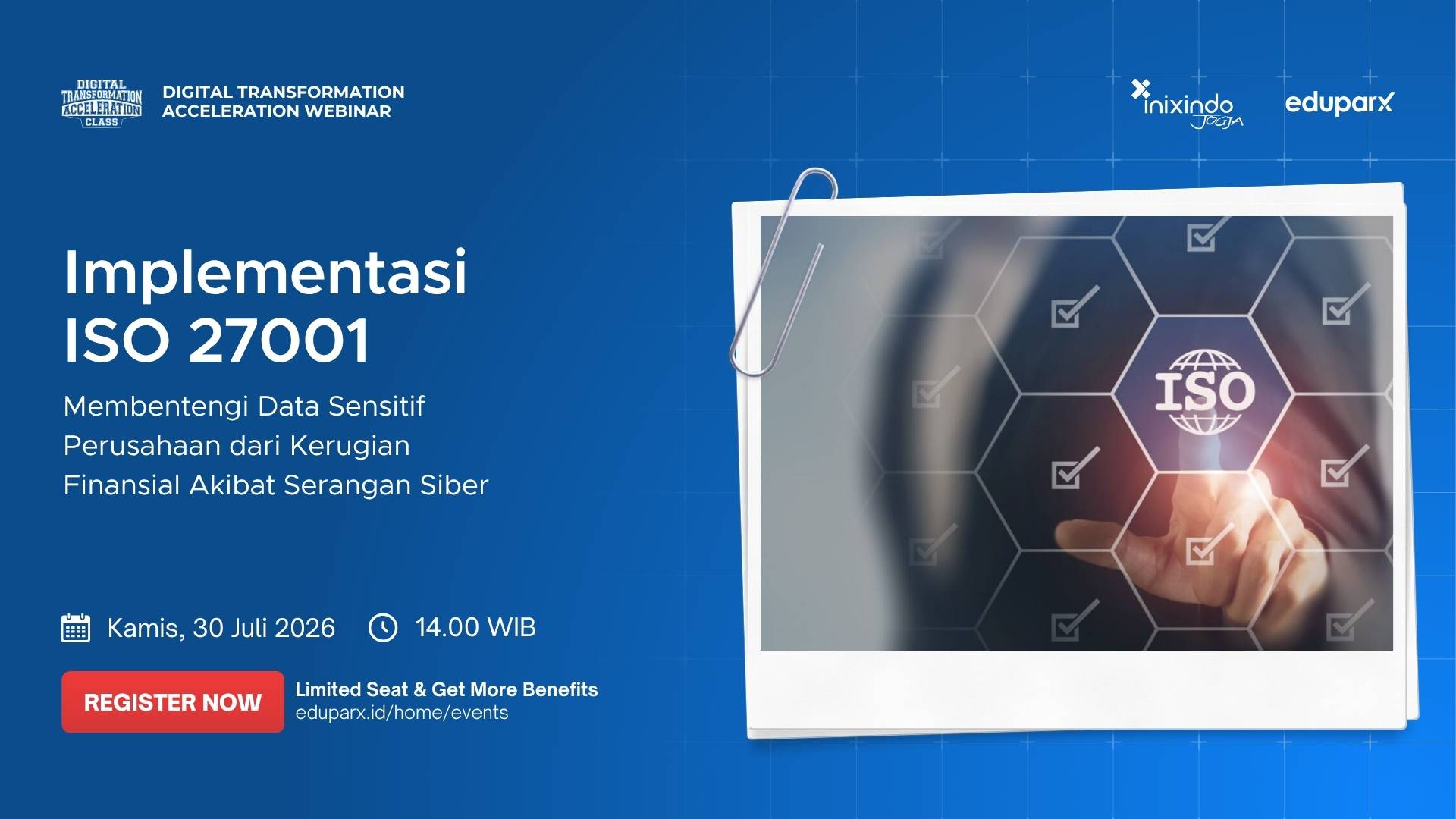 DIGITAL TRANSFORMATION ACCELERATION CLASS

DIGITAL TRANSFORMATION ACCELERATION WEBINAR

inixindo JOGJA

eduparx

Implementasi ISO 27001

Membentengi Data Sensitif Perusahaan dari Kerugian Finansial Akibat Serangan Siber

ISO

Kamis, 30 Juli 2026

14.00 WIB

REGISTER NOW

Limited Seat & Get More Benefits
eduparx.id/home/events